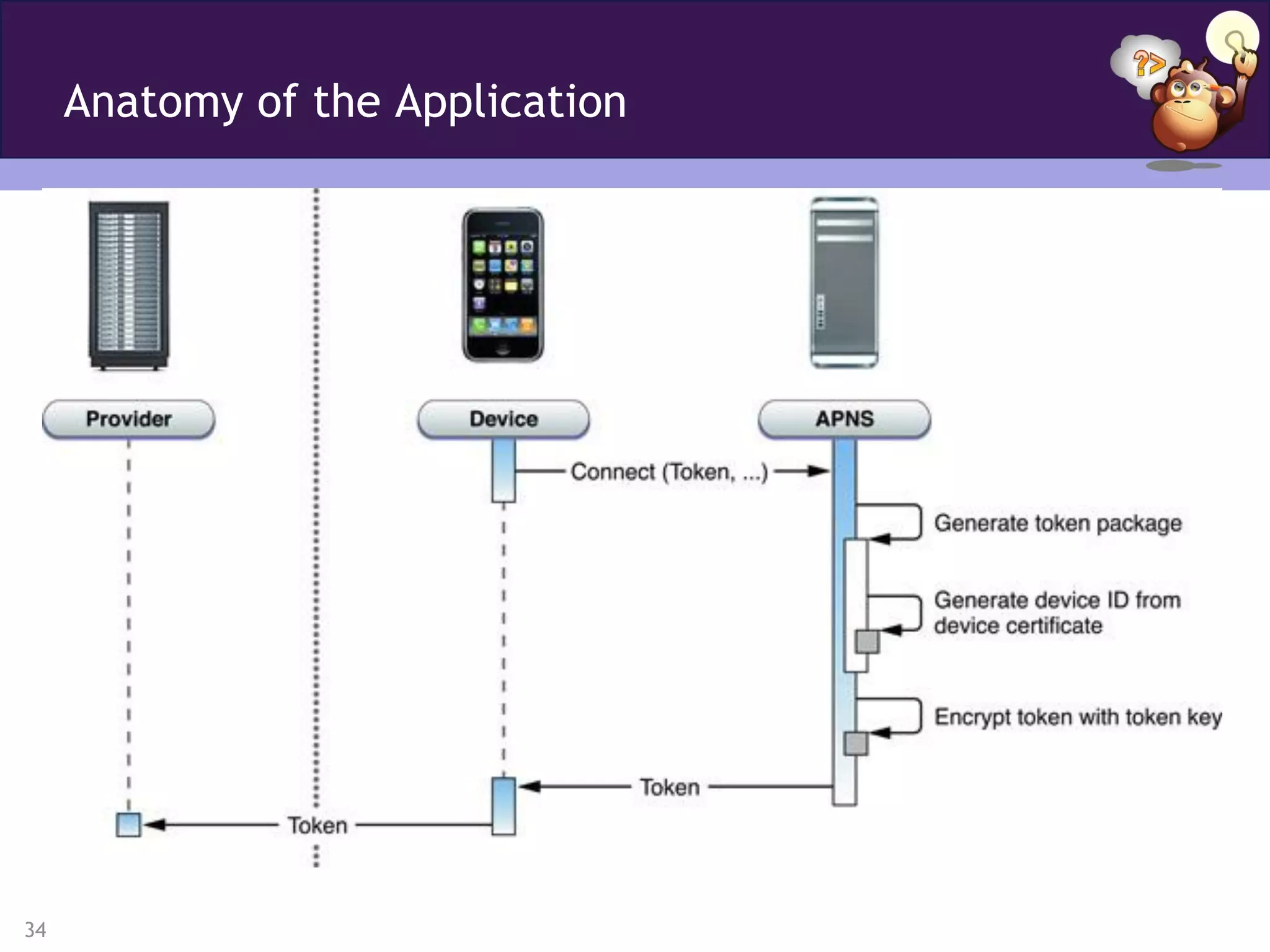 Anatomy of the Application

?>

Provider

Device

APNS

Connect (Token, ...)

Generate token package

Generate device ID from device certificate

Encrypt token with token key

Token

Token

34